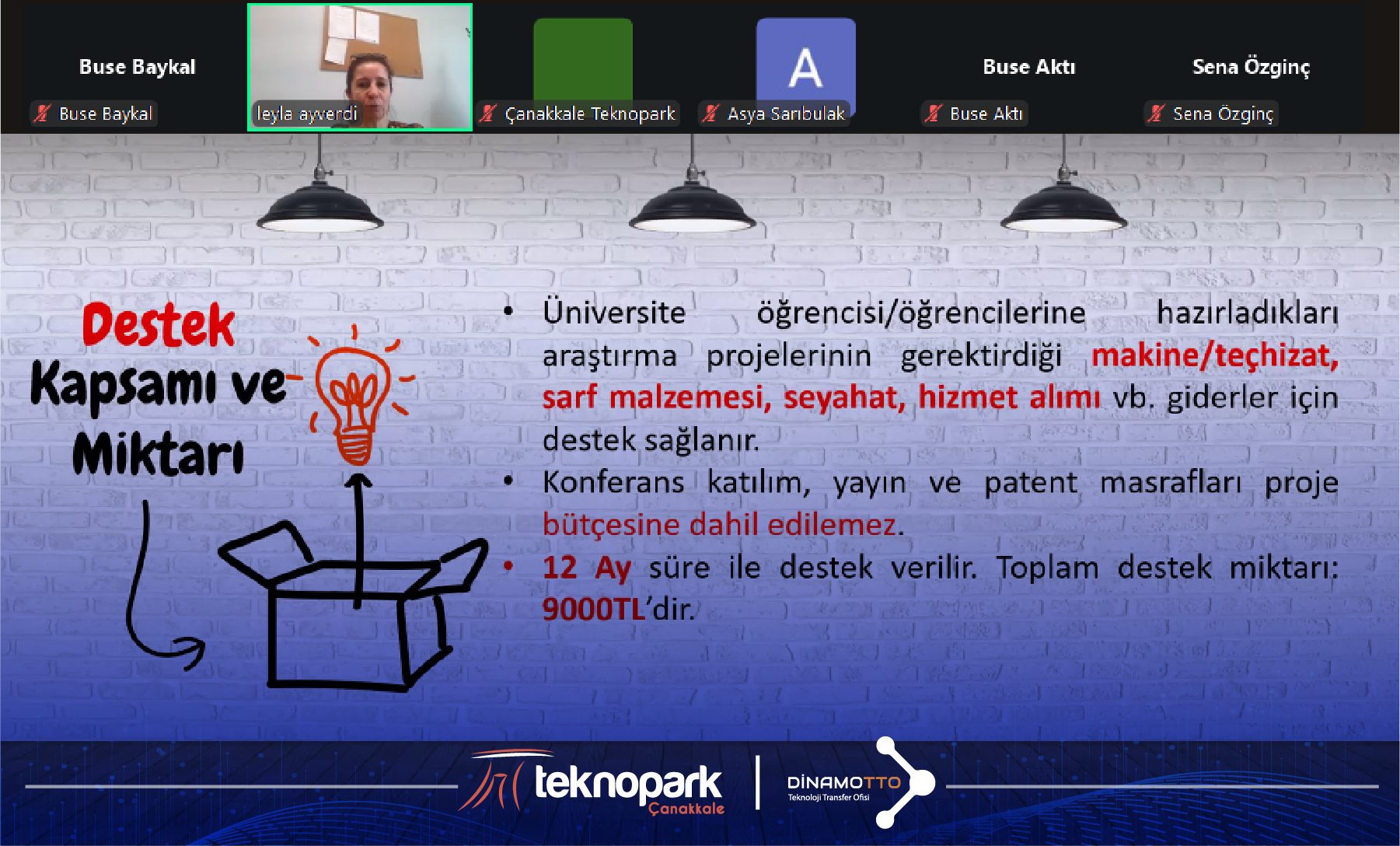 Buse Baykal
Buse Baykal
leyla ayverdi
Çanakkale Teknopark
A
Asya Sarıbulak
Buse Aktı
Buse Aktı
Sena Özginç
Sena Özginç

Destek Kapsamı ve Miktarı

• Üniversite öğrencisi/öğrencilerine hazırladıkları araştırma projelerinin gerektirdiği makine/teçhizat, sarf malzemesi, seyahat, hizmet alımı vb. giderler için destek sağlanır.
• Konferans katılım, yayın ve patent masrafları proje bütçesine dahil edilemez.
• 12 Ay süre ile destek verilir. Toplam destek miktarı: 9000TL'dir.

teknopark Çanakkale
DİNAMOTTO Teknoloji Transfer Ofisi